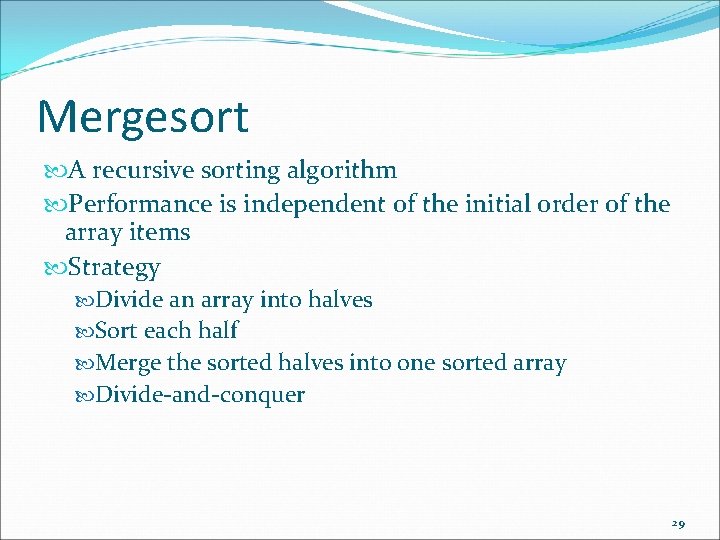 Mergesort

A recursive sorting algorithm

Performance is independent of the initial order of the array items

Strategy

Divide an array into halves

Sort each half

Merge the sorted halves into one sorted array

Divide-and-conquer

29